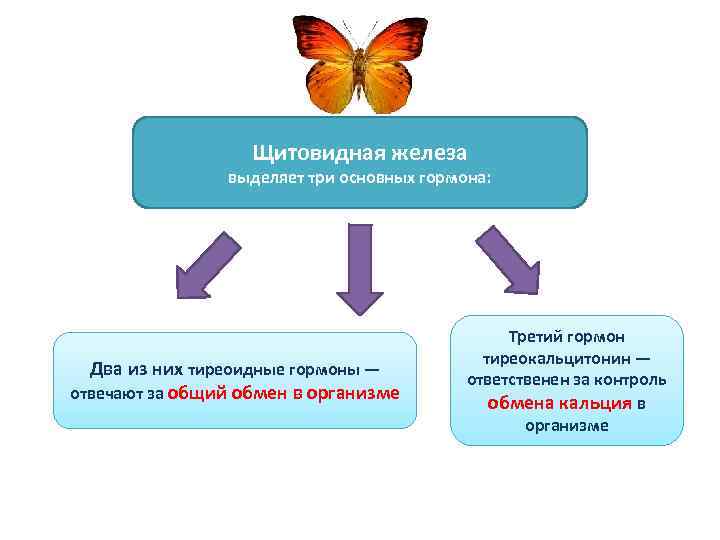 Щитовидная железа
выделяет три основных гормона:

Два из них тиреоидные гормоны — отвечают за общий обмен в организме

Третий гормон тиреокальцитонин — ответственен за контроль обмена кальция в организме